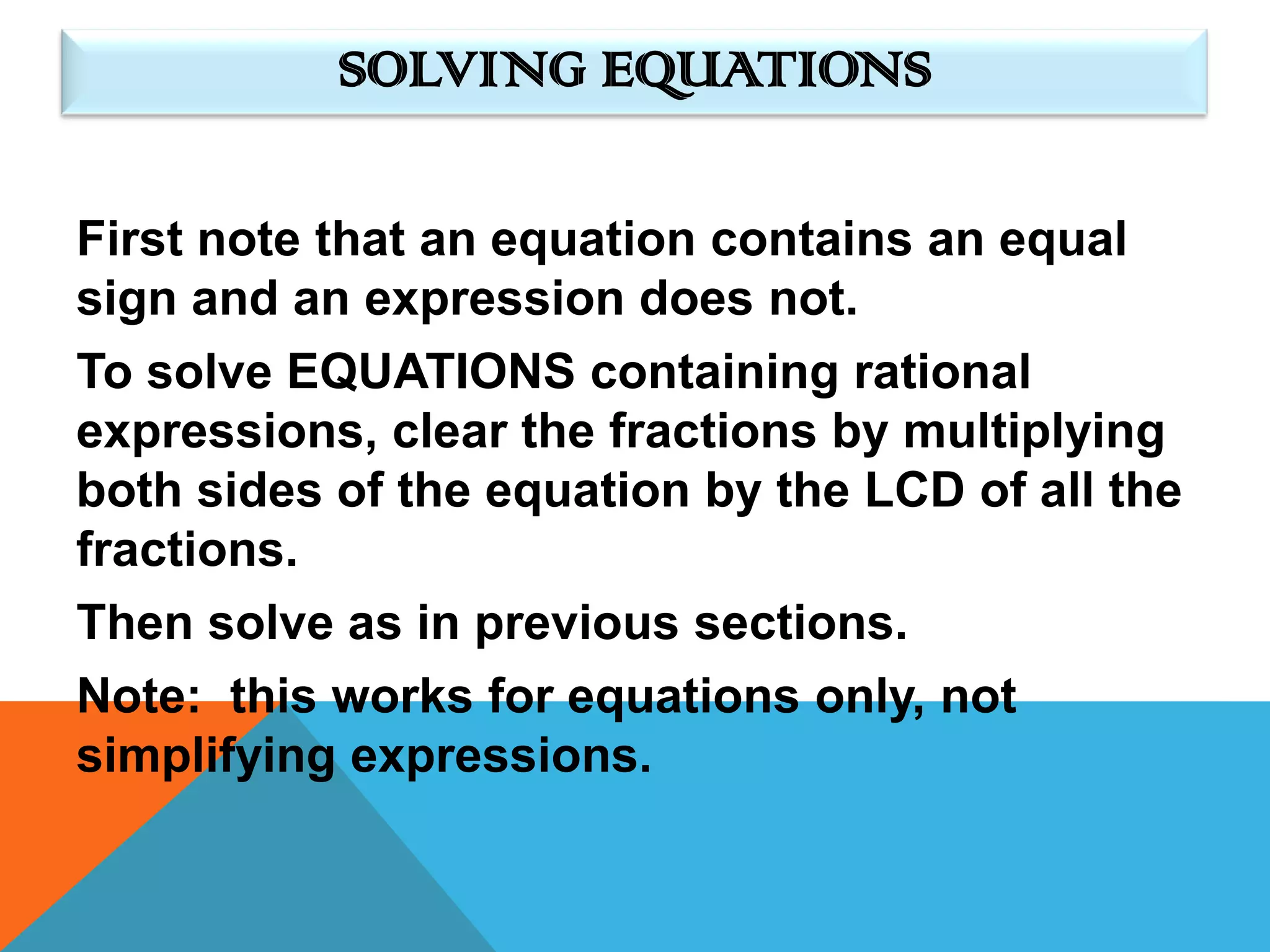 SOLVING EQUATIONS

First note that an equation contains an equal sign and an expression does not.

To solve EQUATIONS containing rational expressions, clear the fractions by multiplying both sides of the equation by the LCD of all the fractions.

Then solve as in previous sections.

Note: this works for equations only, not simplifying expressions.